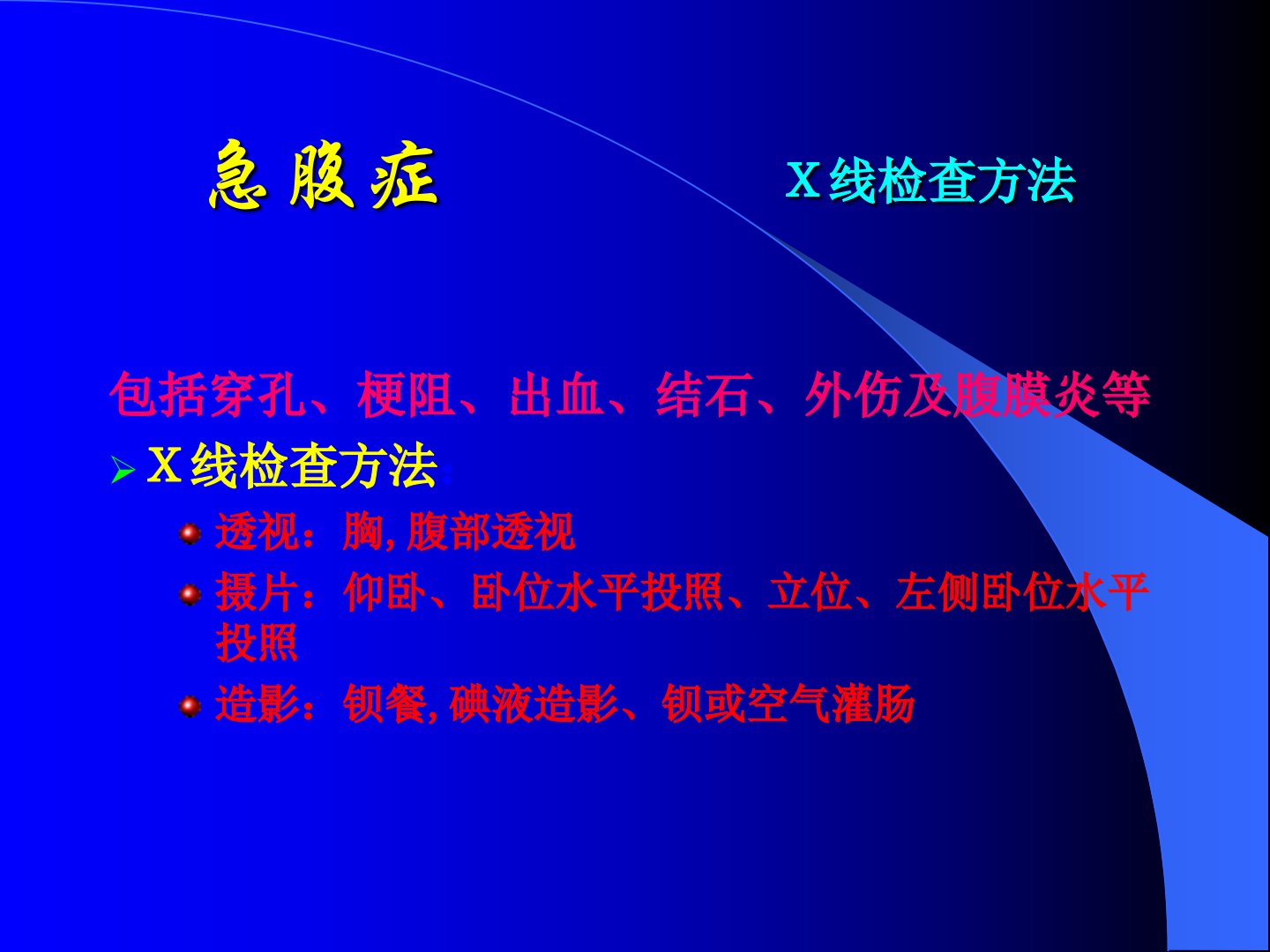 急腹症

X线检查方法

包括穿孔、梗阻、出血、结石、外伤及腹膜炎等

X线检查方法:

透视：胸, 腹部透视

摄片：仰卧、卧位水平投照、立位、左侧卧位水平投照

造影：钡餐, 碘液造影、钡或空气灌肠